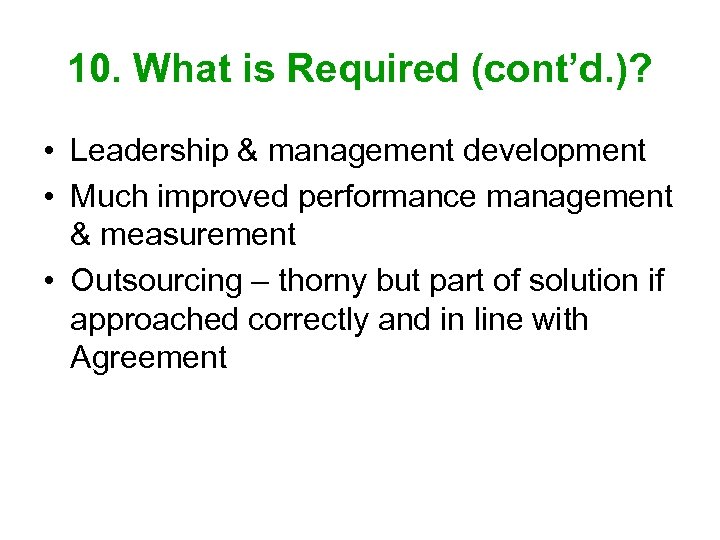 10. What is Required (cont’d.)?

• Leadership & management development
• Much improved performance management & measurement
• Outsourcing – thorny but part of solution if approached correctly and in line with Agreement